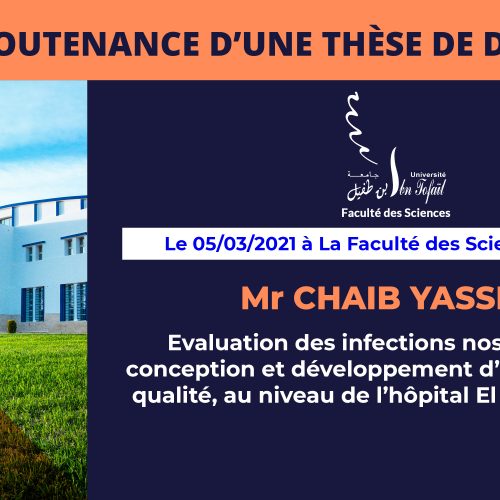 OUTENANCE D'UNE THÈSE DE D

جامعة ابن طفيل
Université Ibn Tofaïl
Faculté des Sciences

Le 05/03/2021 à La Faculté des Scie

Mr CHAIB YASS

Evaluation des infections nos
conception et développement d'
qualité, au niveau de l'hôpital El